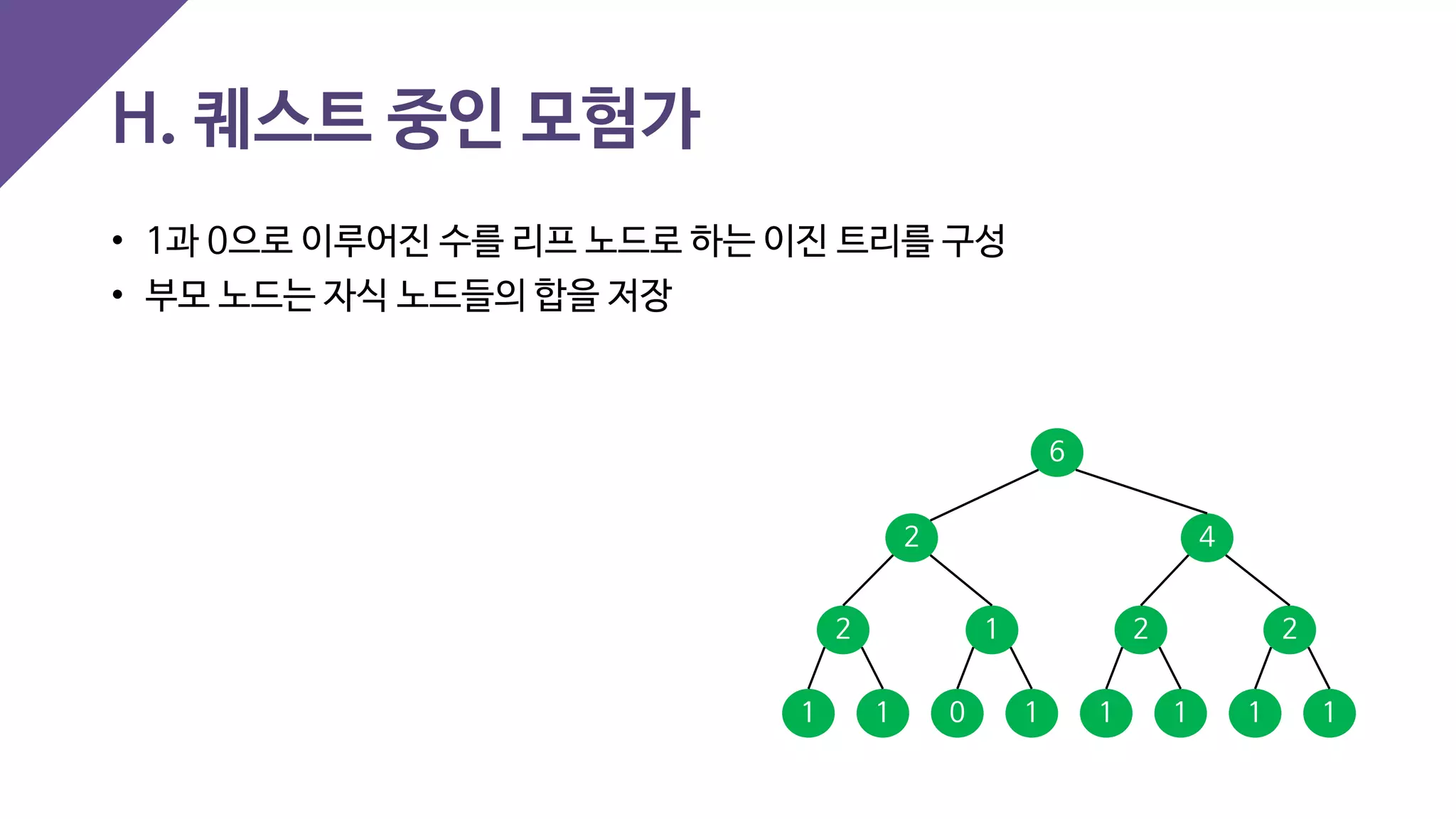 H. 퀘스트 중인 모험가

• 1과 0으로 이루어진 수를 리프 노드로 하는 이진 트리를 구성
• 부모 노드는 자식 노드들의 합을 저장

6
2 4
2 1 2 2
1 1 0 1 1 1 1 1